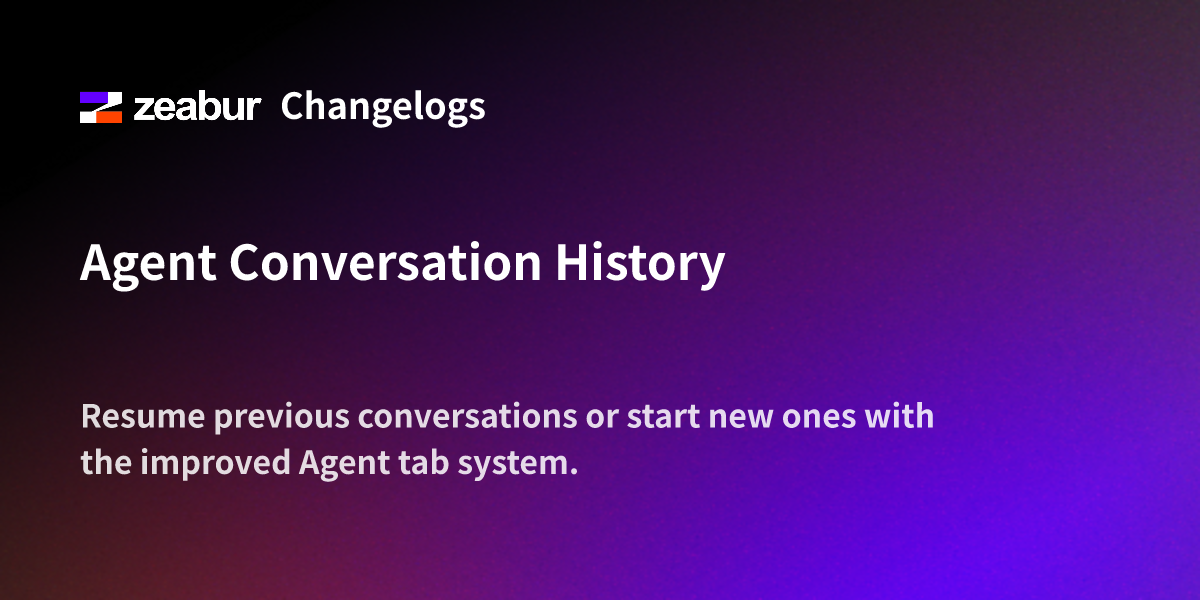 zeabur Changelogs

Agent Conversation History

Resume previous conversations or start new ones with the improved Agent tab system.